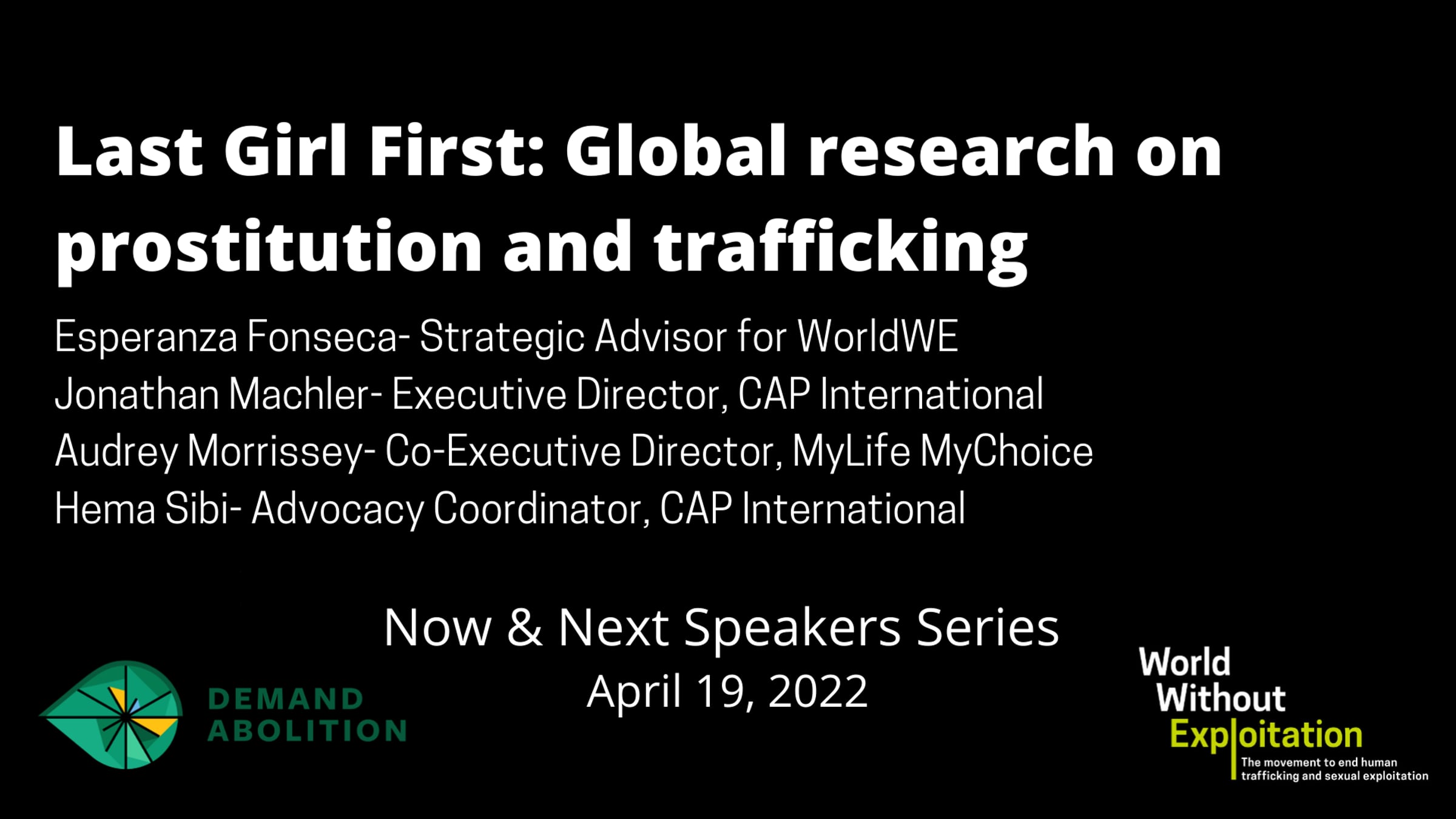 Last Girl First: Global research on prostitution and trafficking

Esperanza Fonseca- Strategic Advisor for WorldWE
Jonathan Machler- Executive Director, CAP International
Audrey Morrissey- Co-Executive Director, MyLife MyChoice
Hema Sibi- Advocacy Coordinator, CAP International

Now & Next Speakers Series
April 19, 2022

DEMAND ABOLITION

World Without Exploitation
The movement to end human trafficking and sexual exploitation